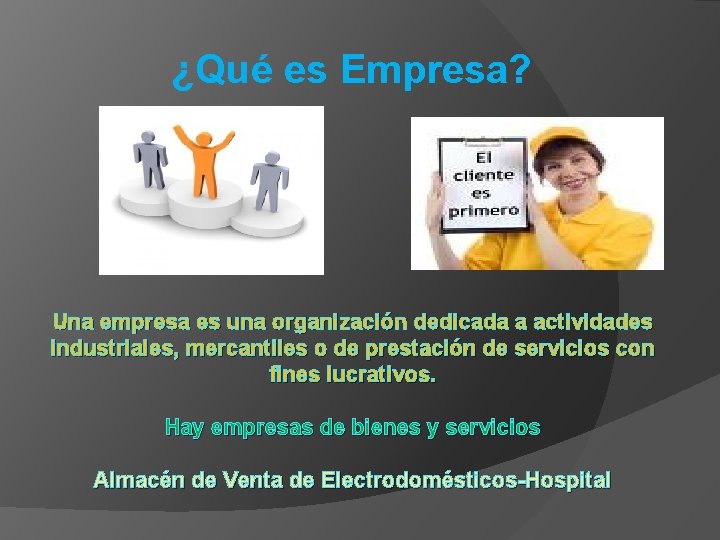 ¿Qué es Empresa?

El cliente es primero

Una empresa es una organización dedicada a actividades industriales, mercantiles o de prestación de servicios con fines lucrativos.

Hay empresas de bienes y servicios

Almacén de Venta de Electrodomésticos-Hospital